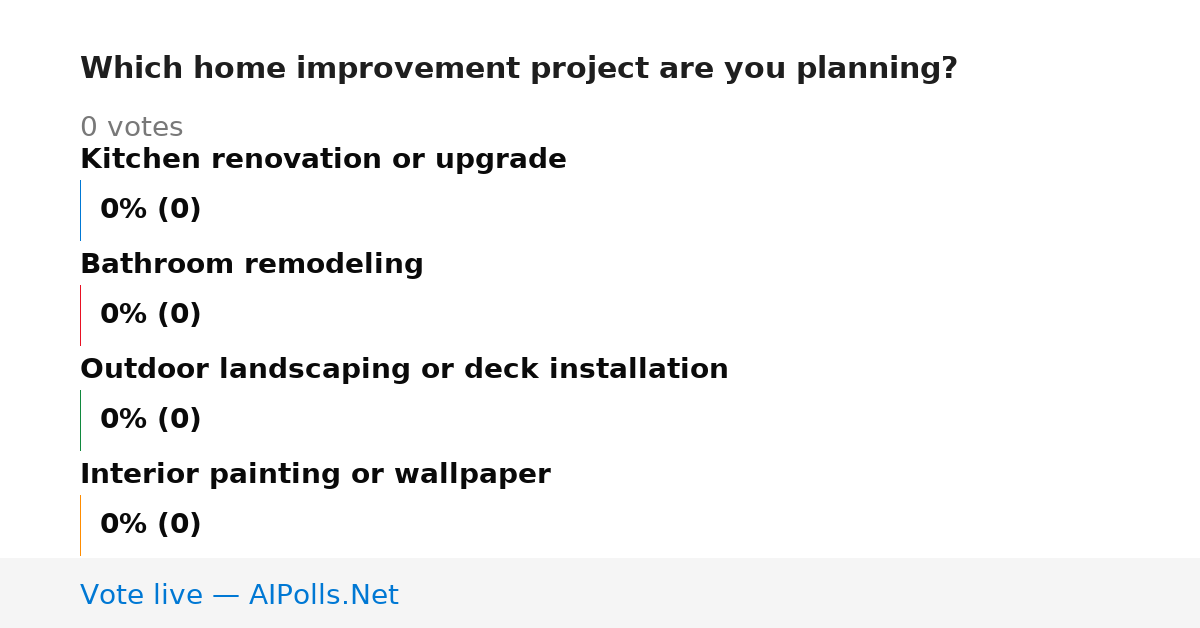 Which home improvement project are you planning?

0 votes

Kitchen renovation or upgrade

0% (0)

Bathroom remodeling

0% (0)

Outdoor landscaping or deck installation

0% (0)

Interior painting or wallpaper

0% (0)

Vote live — AIPolls.Net